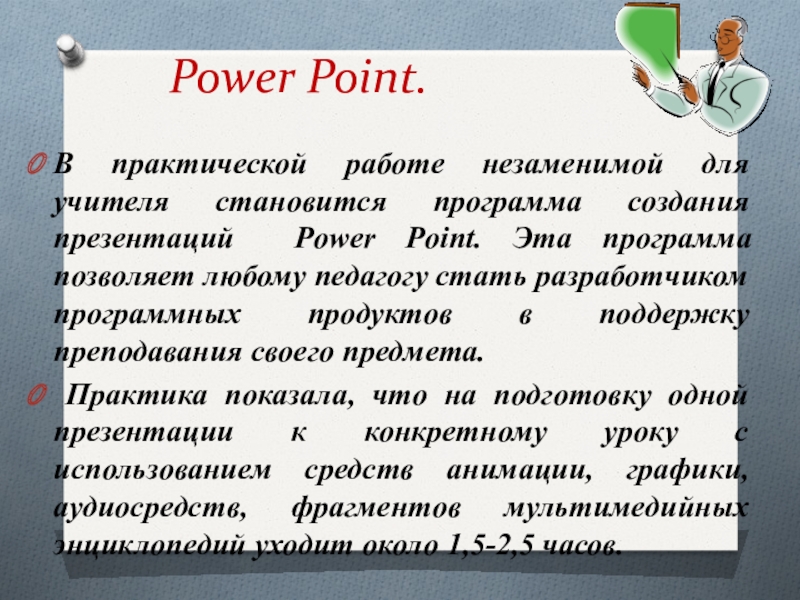 Power Point.

В практической работе незаменимой для учителя становится программа создания презентаций Power Point. Эта программа позволяет любому педагогу стать разработчиком программных продуктов в поддержку преподавания своего предмета.

Практика показала, что на подготовку одной презентации к конкретному уроку с использованием средств анимации, графики, аудиосредств, фрагментов мультимедийных энциклопедий уходит около 1,5-2,5 часов.